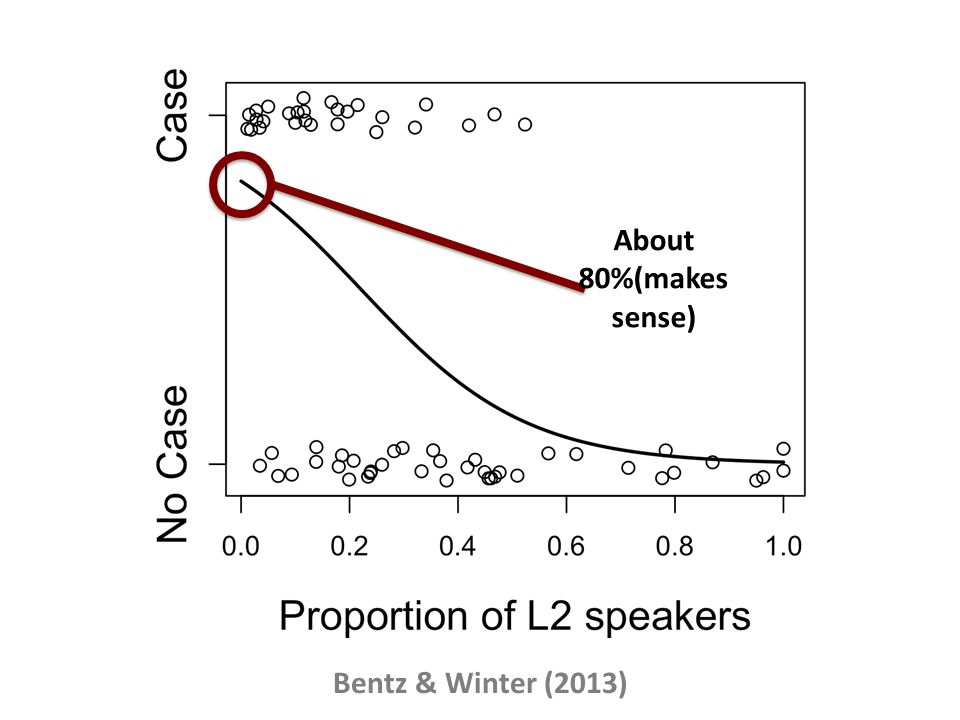 Case

No Case

About 80%(makes sense)

0.0 0.2 0.4 0.6 0.8 1.0

Proportion of L2 speakers

Bentz & Winter (2013)